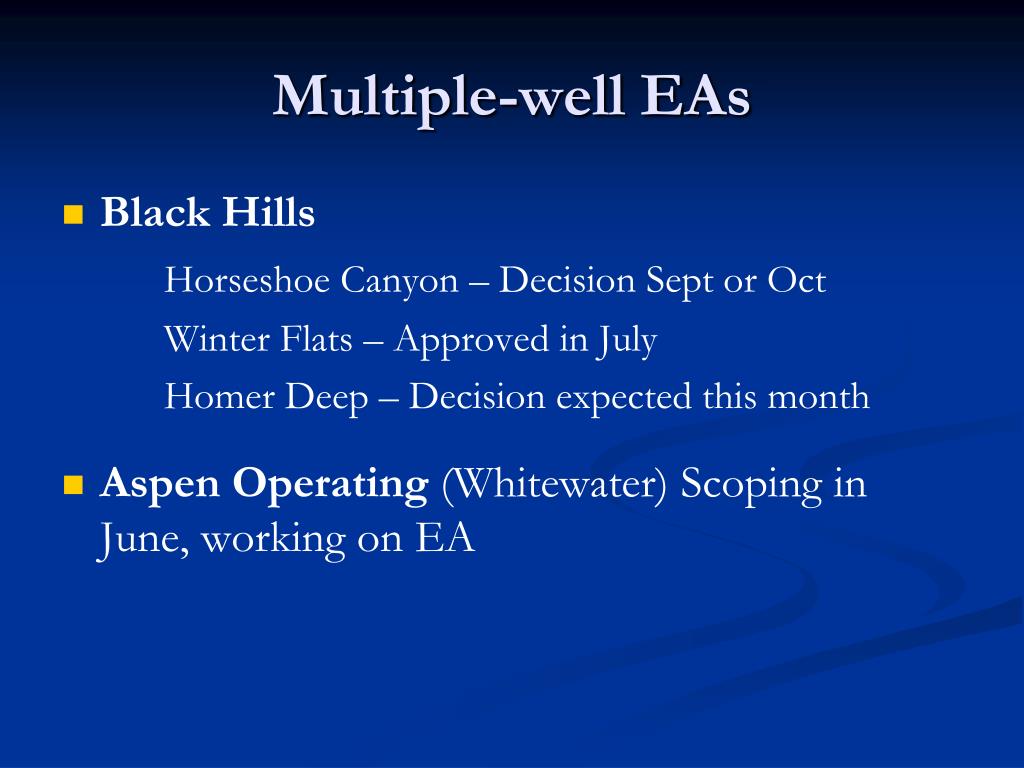 Multiple-well EAs

Black Hills

Horseshoe Canyon – Decision Sept or Oct

Winter Flats – Approved in July

Homer Deep – Decision expected this month

Aspen Operating (Whitewater) Scoping in June, working on EA